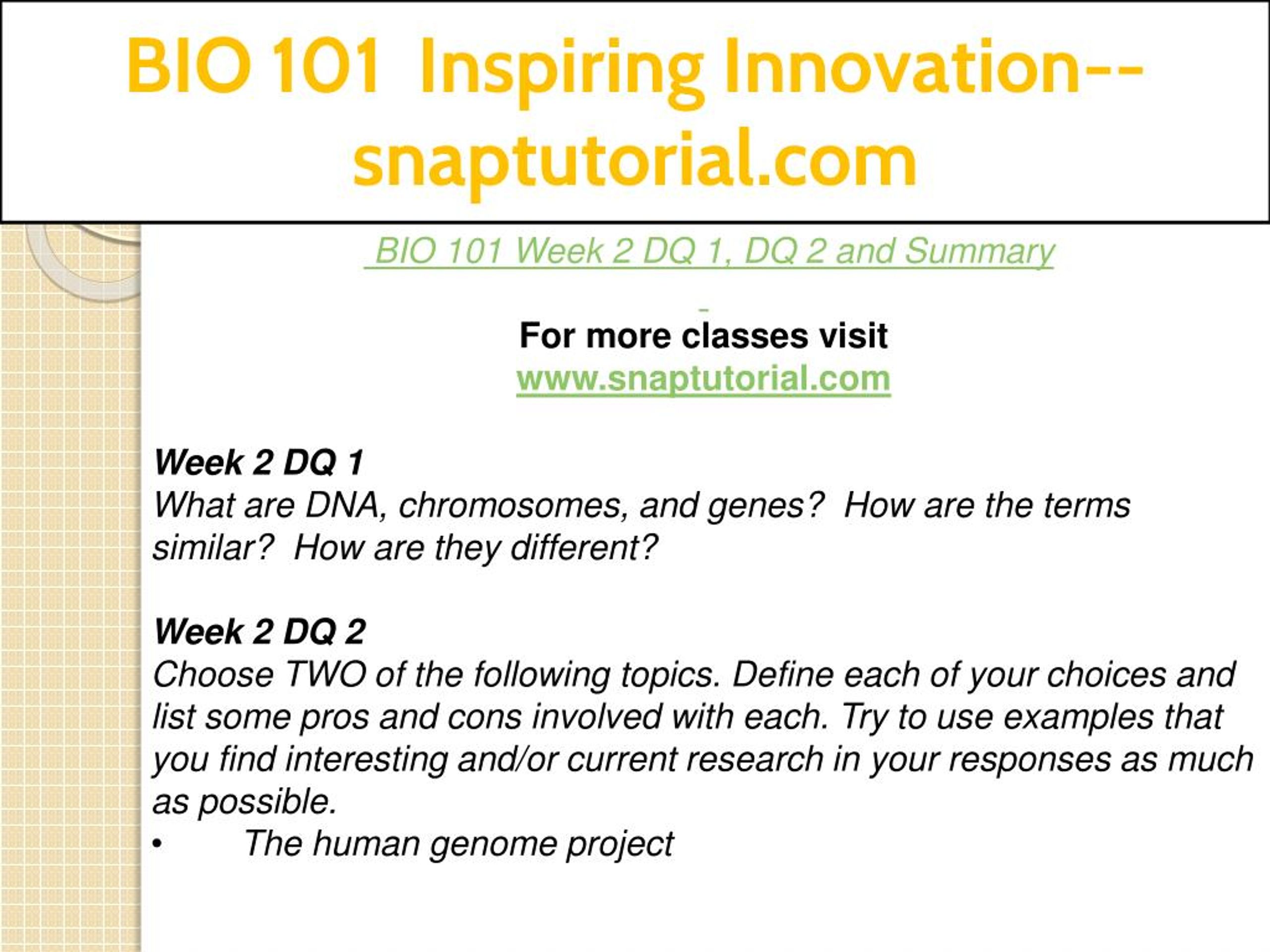 BIO 101 Inspiring Innovation--snaptutorial.com

BIO 101 Week 2 DQ 1, DQ 2 and Summary

For more classes visit
www.snaptutorial.com

Week 2 DQ 1
What are DNA, chromosomes, and genes? How are the terms similar? How are they different?

Week 2 DQ 2
Choose TWO of the following topics. Define each of your choices and list some pros and cons involved with each. Try to use examples that you find interesting and/or current research in your responses as much as possible.
• The human genome project